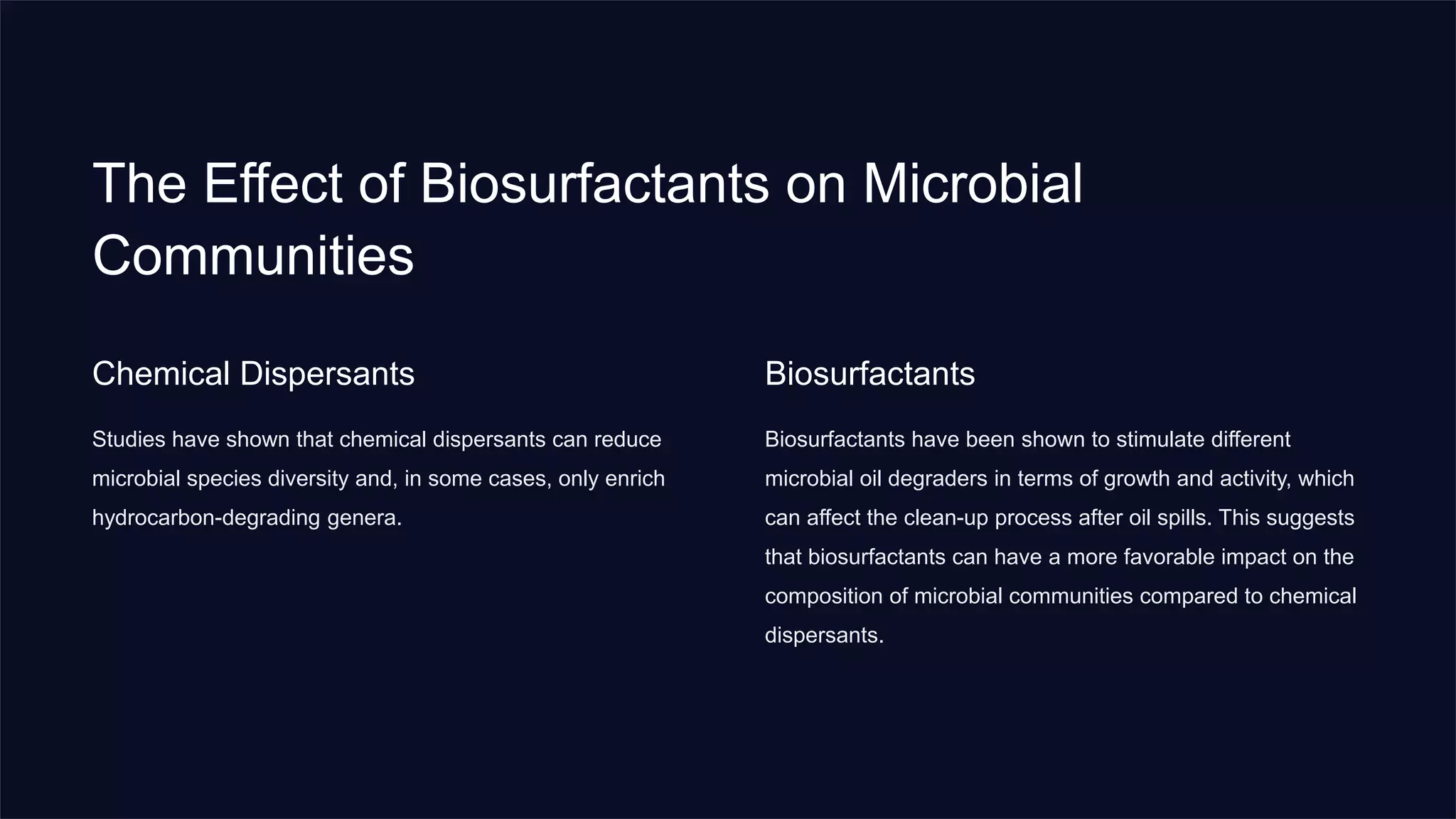 The Effect of Biosurfactants on Microbial Communities

Chemical Dispersants

Studies have shown that chemical dispersants can reduce microbial species diversity and, in some cases, only enrich hydrocarbon-degrading genera.

Biosurfactants

Biosurfactants have been shown to stimulate different microbial oil degraders in terms of growth and activity, which can affect the clean-up process after oil spills. This suggests that biosurfactants can have a more favorable impact on the composition of microbial communities compared to chemical dispersants.